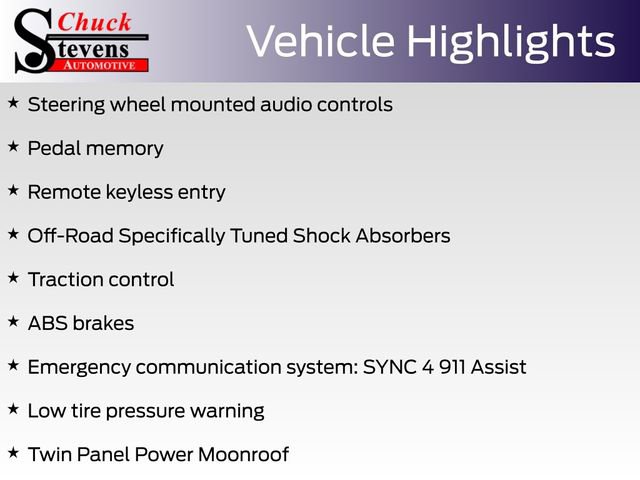 Chuck Stevens AUTOMOTIVE

Vehicle Highlights

★ Steering wheel mounted audio controls

★ Pedal memory

★ Remote keyless entry

★ Off-Road Specifically Tuned Shock Absorbers

★ Traction control

★ ABS brakes

★ Emergency communication system: SYNC 4 911 Assist

★ Low tire pressure warning

★ Twin Panel Power Moonroof